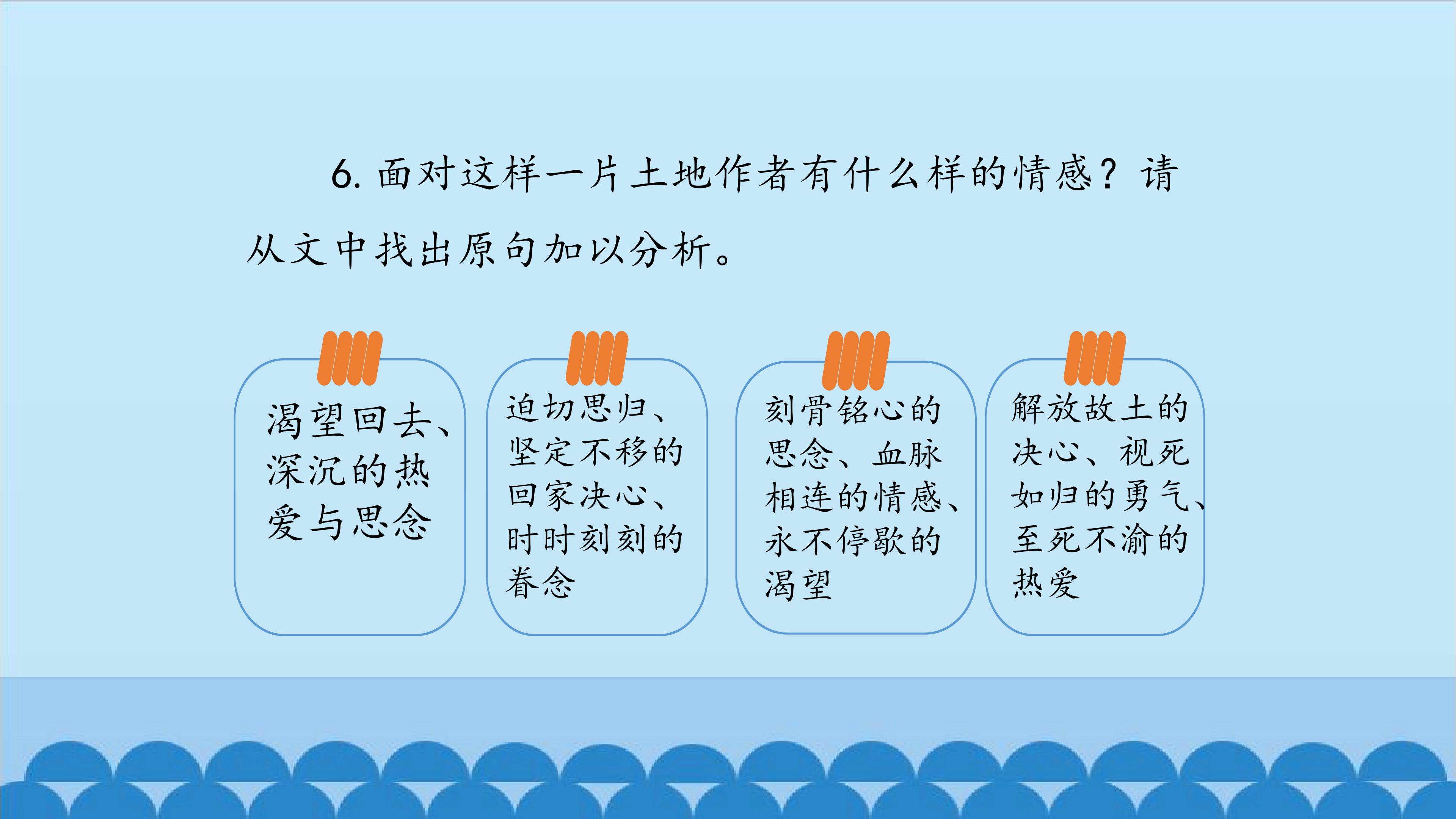 6.面对这样一片土地作者有什么样的情感？请从文中找出原句加以分析。

渴望回去、深沉的热爱与思念

迫切思归、坚定不移的回家决心、时时刻刻的眷念

刻骨铭心的思念、血脉相连的情感、永不停歇的渴望

解放故土的决心、视死如归的勇气、至死不渝的热爱